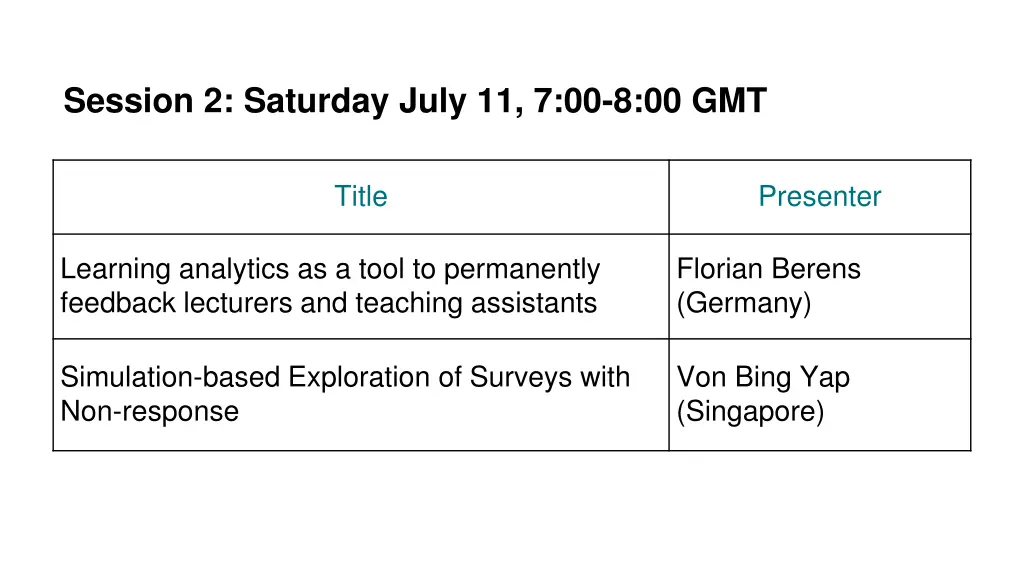 Session 2: Saturday July 11, 7:00-8:00 GMT

| Title | Presenter |
|---|---|
| Learning analytics as a tool to permanently feedback lecturers and teaching assistants | Florian Berens (Germany) |
| Simulation-based Exploration of Surveys with Non-response | Von Bing Yap (Singapore) |